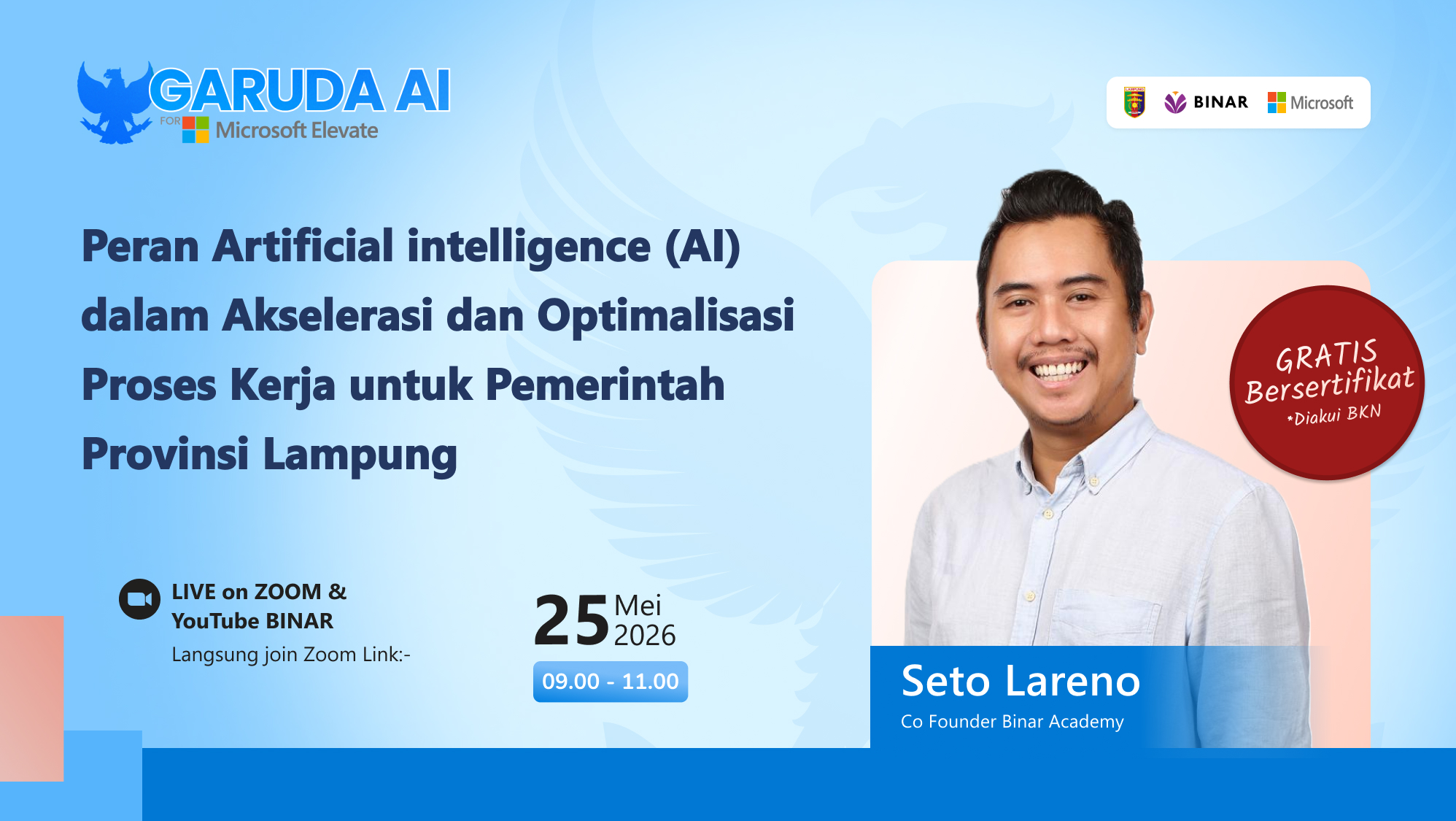 GARUDA AI
FOR Microsoft Elevate

LAMPUNG BINAR Microsoft

Peran Artificial intelligence (AI) dalam Akselerasi dan Optimalisasi Proses Kerja untuk Pemerintah Provinsi Lampung

GRATIS Bersertifikat *Diakui BKN

LIVE on ZOOM & YouTube BINAR
Langsung join Zoom Link:-

25 Mei 2026
09.00 - 11.00

Seto Lareno
Co Founder Binar Academy